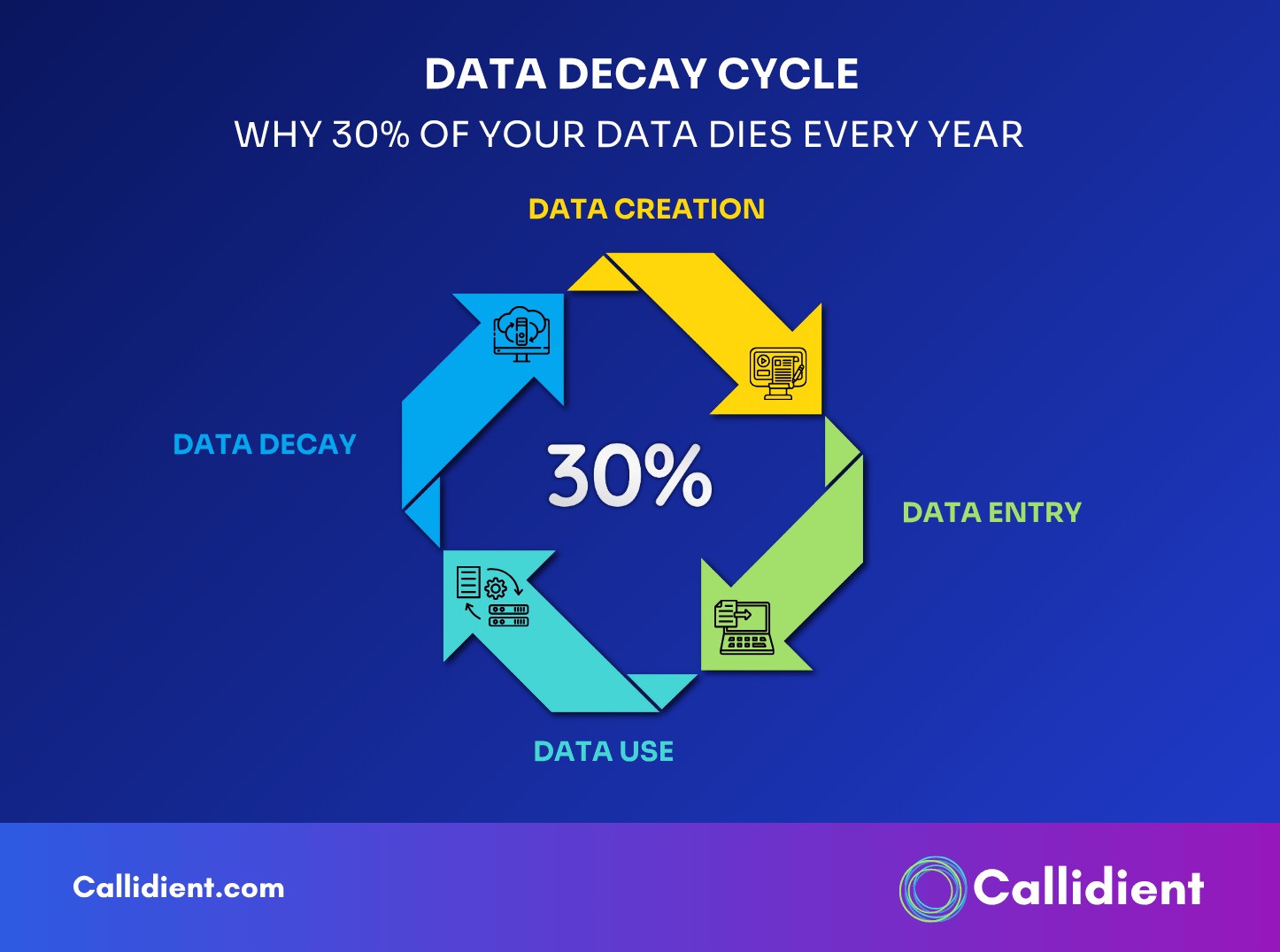 DATA DECAY CYCLE
WHY 30% OF YOUR DATA DIES EVERY YEAR

DATA CREATION

DATA DECAY

30%

DATA ENTRY

DATA USE

Callidient.com

Callidient